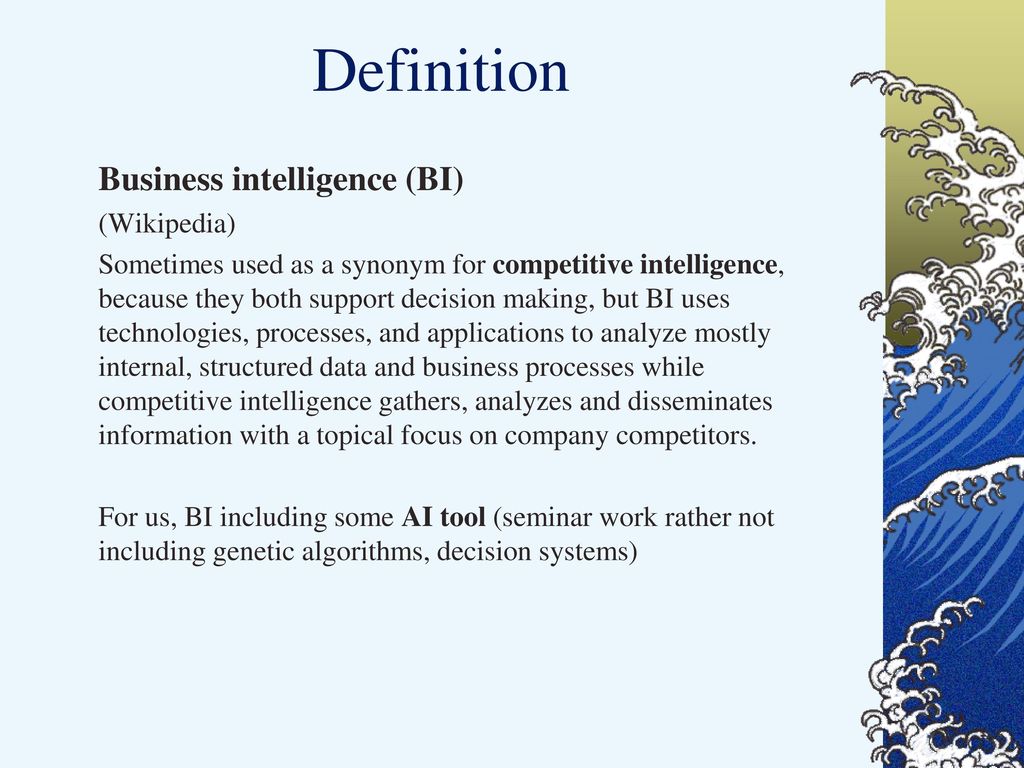 Definition

Business intelligence (BI)

(Wikipedia)

Sometimes used as a synonym for competitive intelligence, because they both support decision making, but BI uses technologies, processes, and applications to analyze mostly internal, structured data and business processes while competitive intelligence gathers, analyzes and disseminates information with a topical focus on company competitors.

For us, BI including some AI tool (seminar work rather not including genetic algorithms, decision systems)